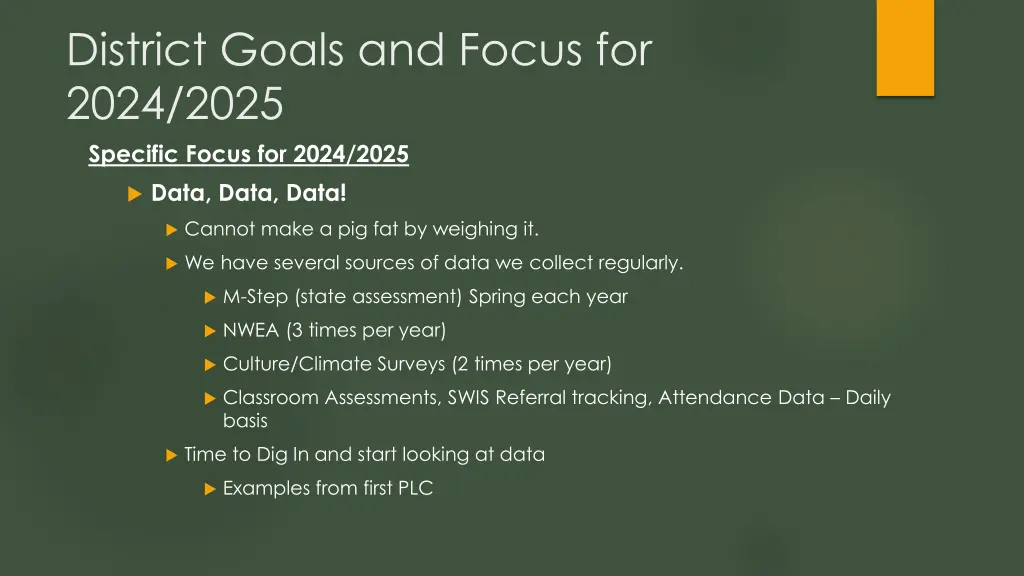 District Goals and Focus for 2024/2025

Specific Focus for 2024/2025

Data, Data, Data!

Cannot make a pig fat by weighing it.

We have several sources of data we collect regularly.

M-Step (state assessment) Spring each year

NWEA (3 times per year)

Culture/Climate Surveys (2 times per year)

Classroom Assessments, SWIS Referral tracking, Attendance Data – Daily basis

Time to Dig In and start looking at data

Examples from first PLC